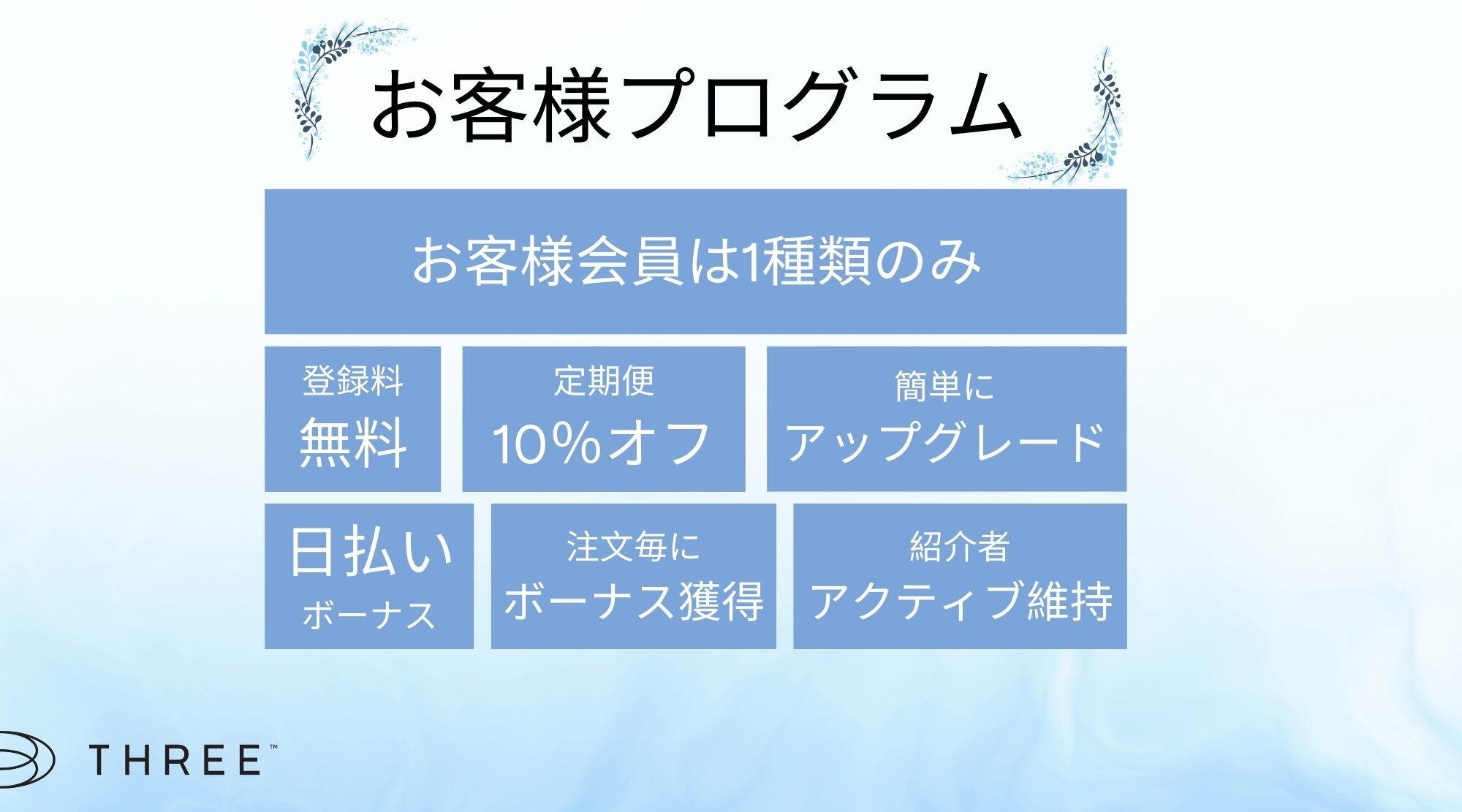 お客様プログラム

お客様会員は1種類のみ

登録料
無料

定期便
10%オフ

簡単に
アップグレード

日払い
ボーナス

注文毎に
ボーナス獲得

紹介者
アクティブ維持

THREE™